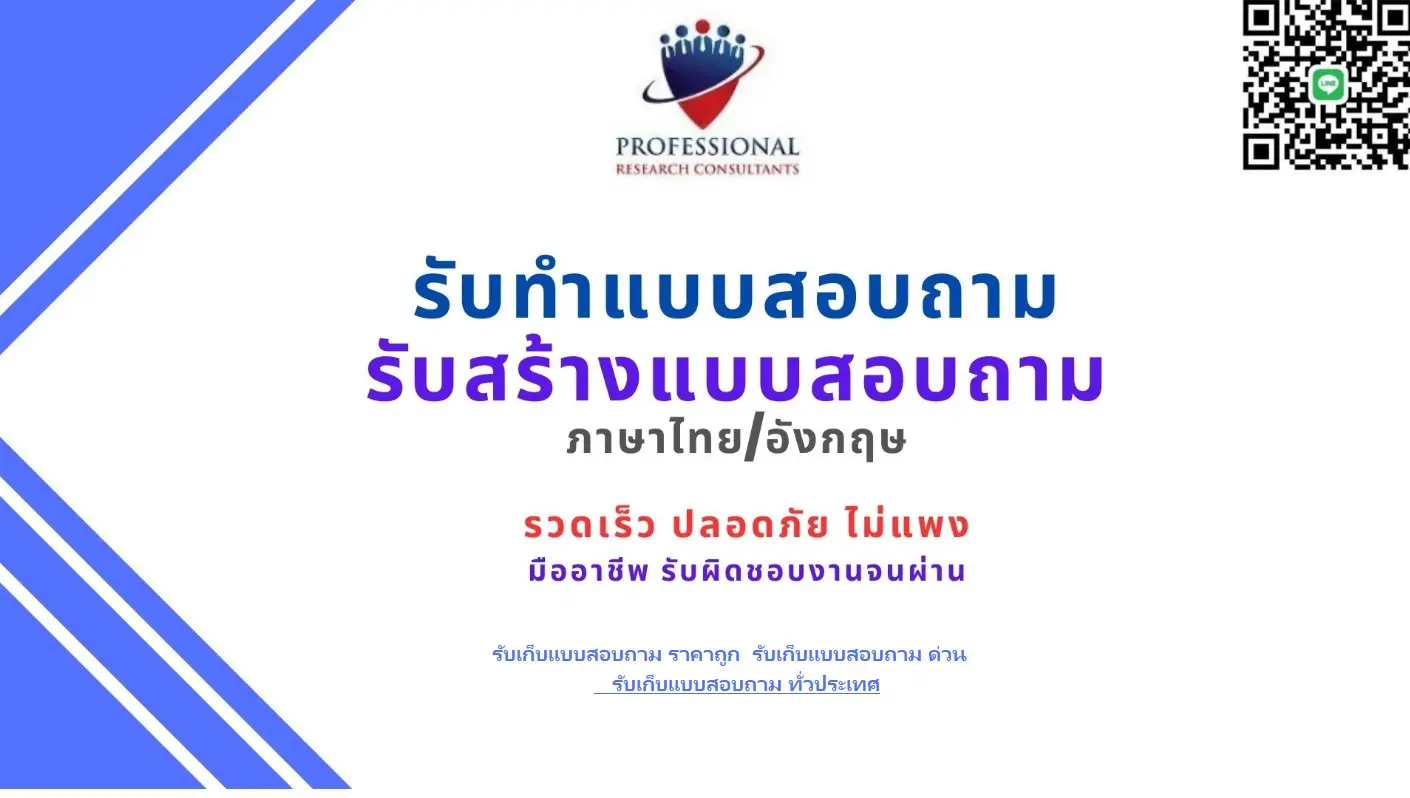 PROFESSIONAL
RESEARCH CONSULTANTS

LINE

รับทำแบบสอบถาม
รับสร้างแบบสอบถาม
ภาษาไทย/อังกฤษ

รวดเร็ว ปลอดภัย ไม่แพง
มืออาชีพ รับผิดชอบงานจนผ่าน

รับเก็บแบบสอบถาม ราคาถูก รับเก็บแบบสอบถาม ด่วน
รับเก็บแบบสอบถาม ทั่วประเทศ